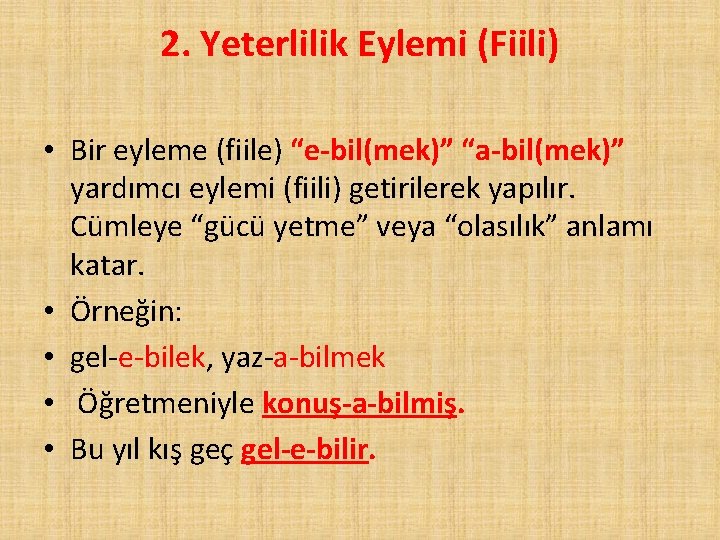 2. Yeterlilik Eylemi (Fiili)

• Bir eyleme (fiile) “e-bil(mek)” “a-bil(mek)” yardımcı eylemi (fiili) getirilerek yapılır. Cümleye “gücü yetme” veya “olasılık” anlamı katar.

• Örneğin:

• gel-e-bilek, yaz-a-bilmek

• Öğretmeniyle konuş-a-bilmiş.

• Bu yıl kış geç gel-e-bilir.